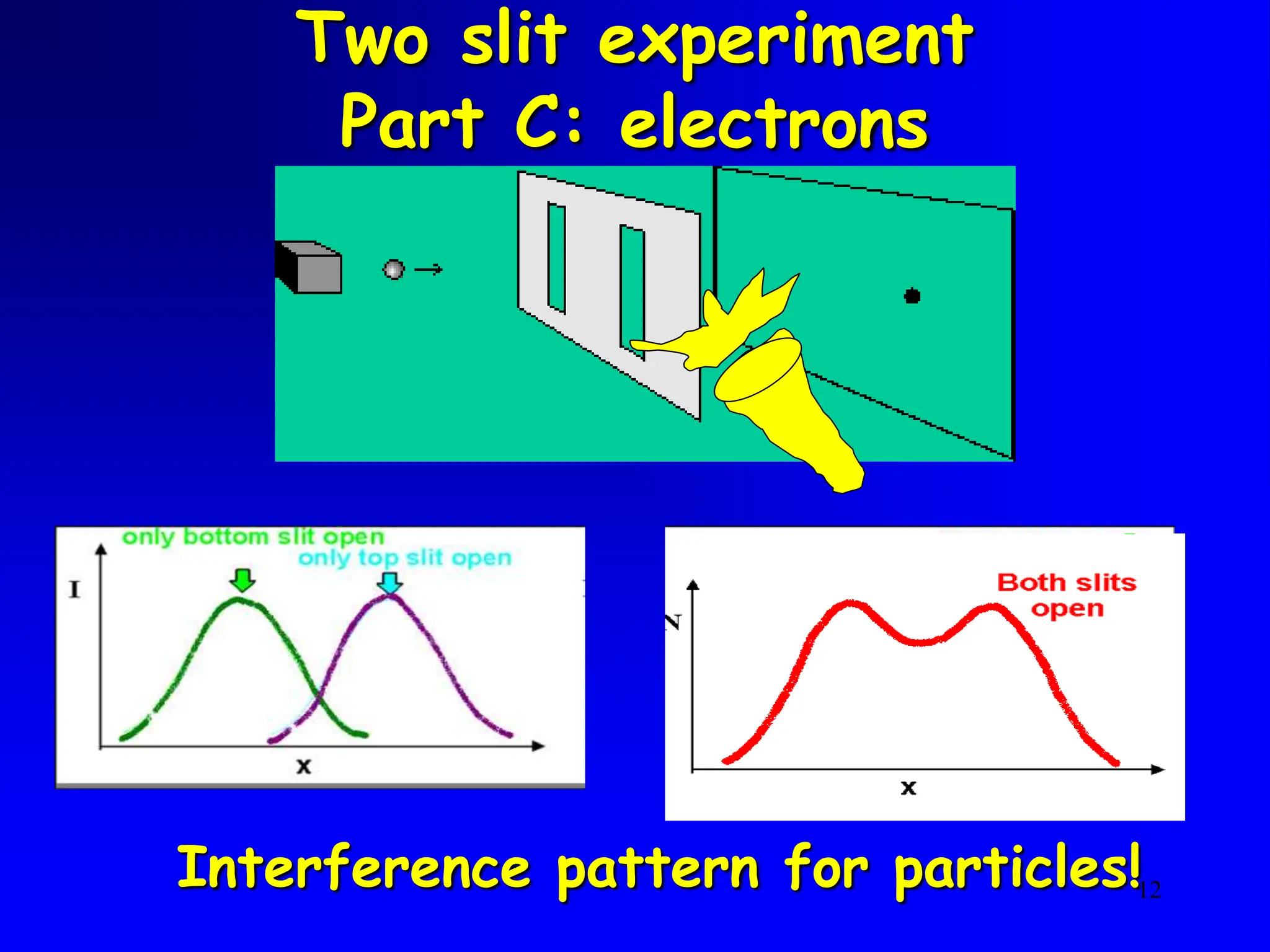 Two slit experiment
Part C: electrons

only bottom slit open
only top slit open
I
x

Both slits open
N
x

Interference pattern for particles!

12